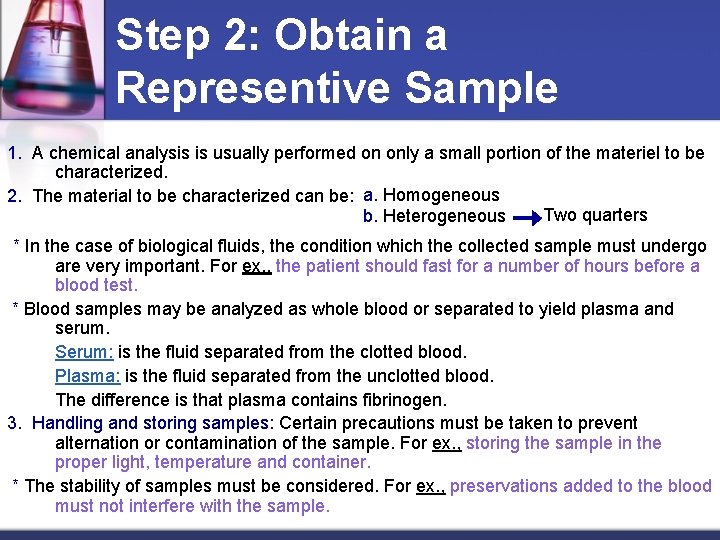 Step 2: Obtain a Representive Sample

1. A chemical analysis is usually performed on only a small portion of the materiel to be characterized.

2. The material to be characterized can be: a. Homogeneous
b. Heterogeneous → Two quarters

* In the case of biological fluids, the condition which the collected sample must undergo are very important. For ex., the patient should fast for a number of hours before a blood test.

* Blood samples may be analyzed as whole blood or separated to yield plasma and serum.

Serum: is the fluid separated from the clotted blood.

Plasma: is the fluid separated from the unclotted blood.

The difference is that plasma contains fibrinogen.

3. Handling and storing samples: Certain precautions must be taken to prevent alternation or contamination of the sample. For ex., storing the sample in the proper light, temperature and container.

* The stability of samples must be considered. For ex., preservations added to the blood must not interfere with the sample.